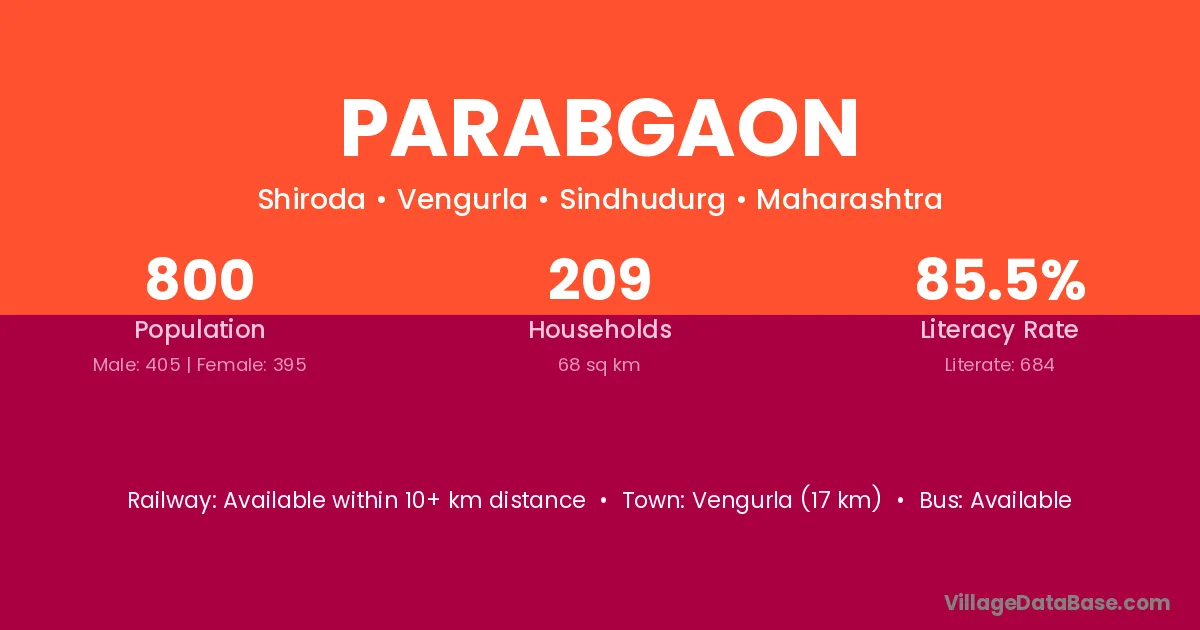 PARABGAON

Shiroda • Vengurla • Sindhudurg • Maharashtra

800
Population
Male: 405 | Female: 395

209
Households
68 sq km

85.5%
Literacy Rate
Literate: 684

Railway: Available within 10+ km distance • Town: Vengurla (17 km) • Bus: Available

VillageDataBase.com